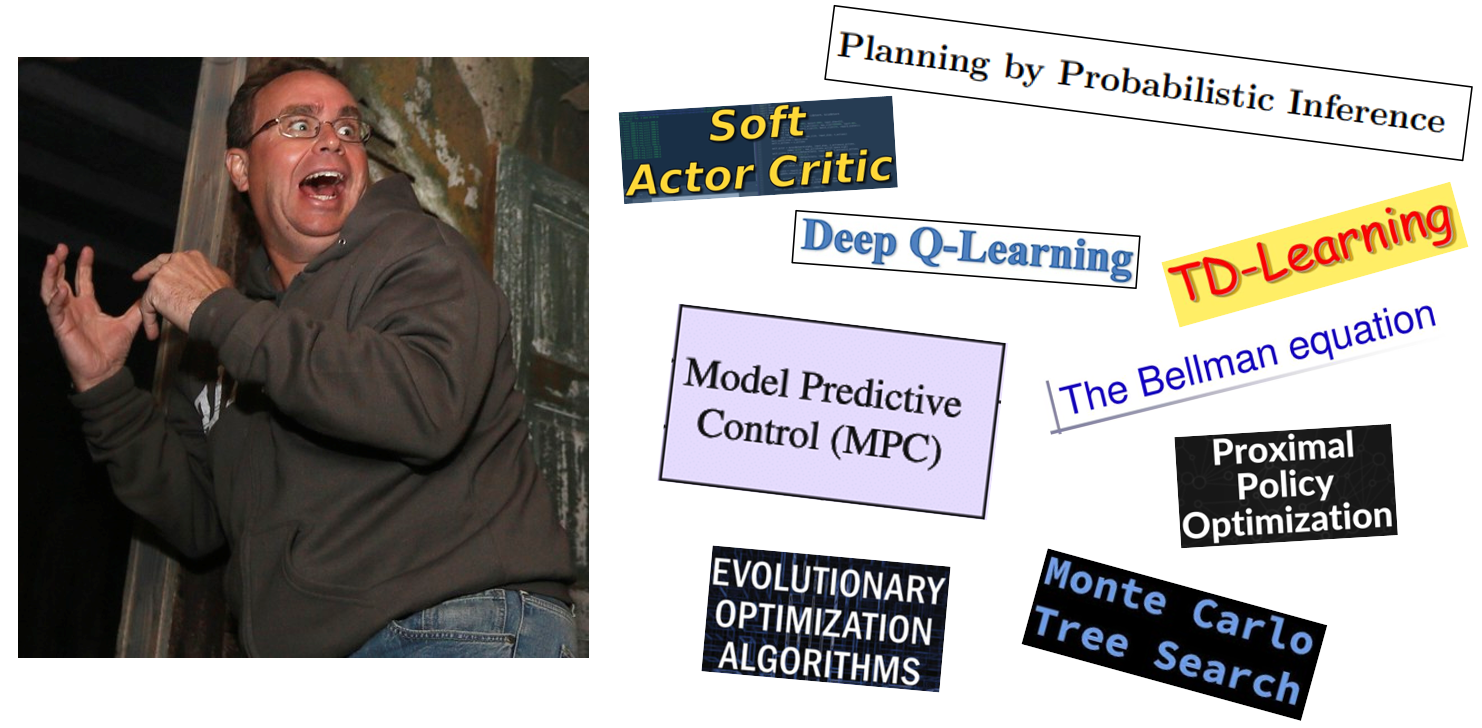 Planning by Probabilistic Inference

Soft Actor Critic

Deep Q-Learning

TD-Learning

Model Predictive Control (MPC)

The Bellman equation

Proximal Policy Optimization

EVOLUTIONARY OPTIMIZATION ALGORITHMS

Monte Carlo Tree Search